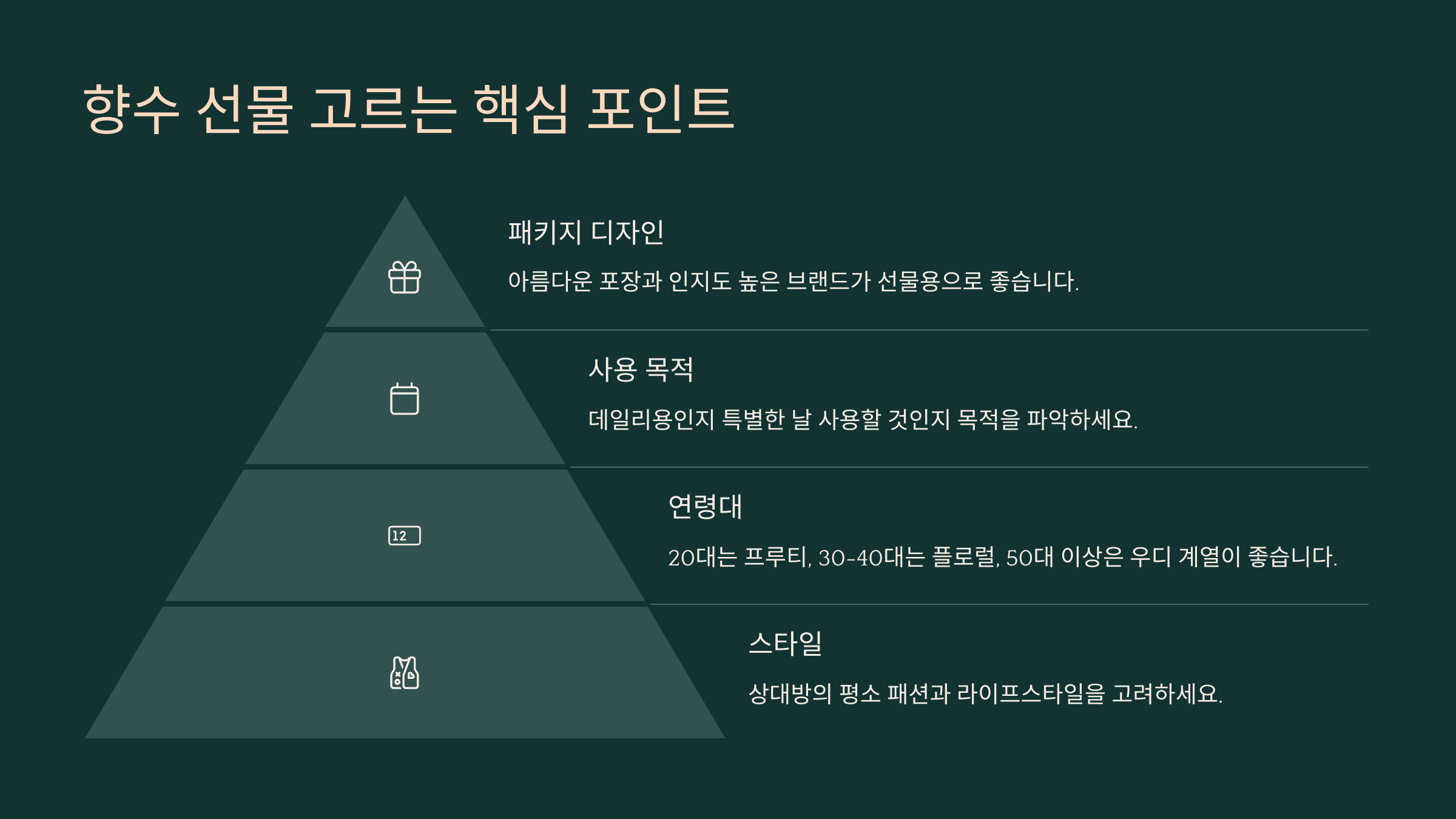 향수 선물 고르는 핵심 포인트

패키지 디자인

아름다운 포장과 인지도 높은 브랜드가 선물용으로 좋습니다.

사용 목적

데일리용인지 특별한 날 사용할 것인지 목적을 파악하세요.

12

연령대

20대는 프루티, 30-40대는 플로럴, 50대 이상은 우디 계열이 좋습니다.

스타일

상대방의 평소 패션과 라이프스타일을 고려하세요.